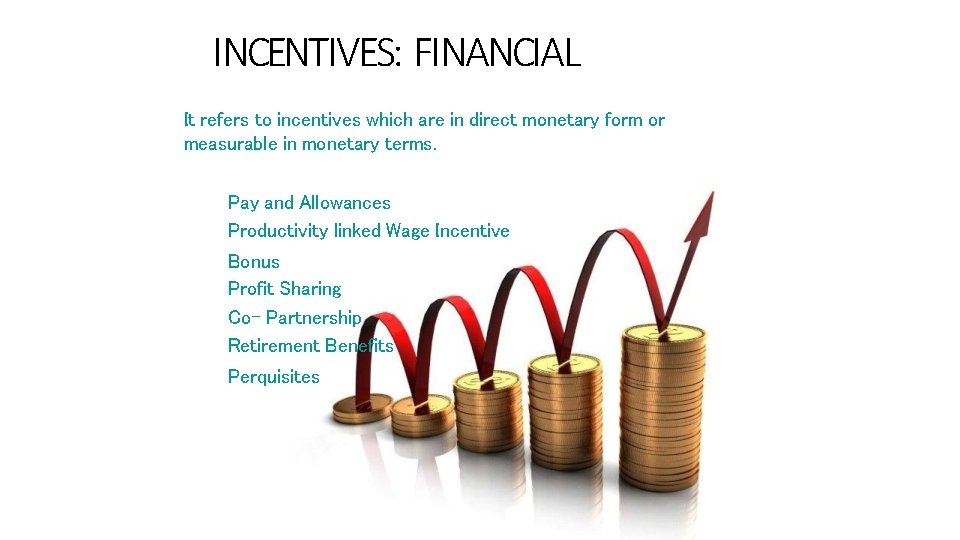 INCENTIVES: FINANCIAL

It refers to incentives which are in direct monetary form or measurable in monetary terms.

Pay and Allowances
Productivity linked Wage Incentive
Bonus
Profit Sharing
Co- Partnership
Retirement Benefits
Perquisites